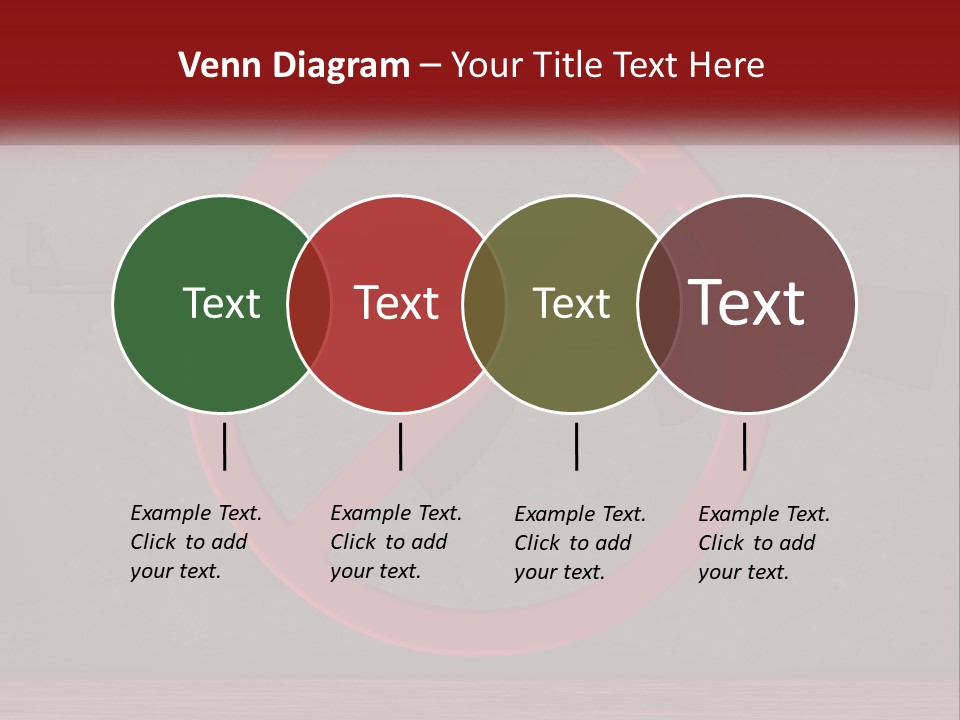 Venn Diagram – Your Title Text Here

Text

Text

Text

Text

Example Text. Click to add your text.

Example Text. Click to add your text.

Example Text. Click to add your text.

Example Text. Click to add your text.